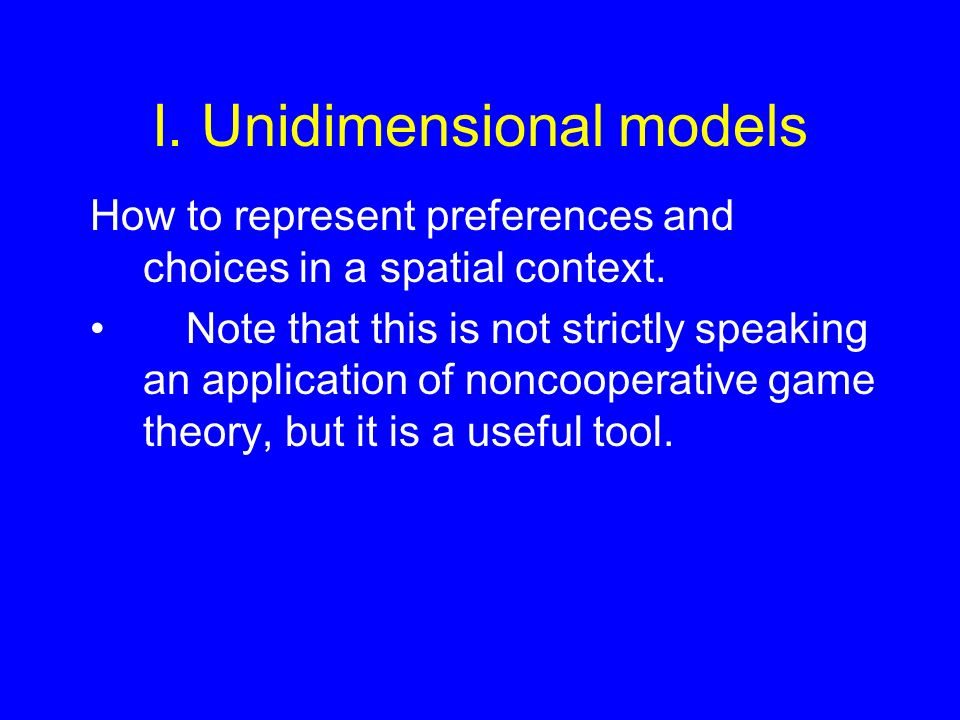 I. Unidimensional models

How to represent preferences and choices in a spatial context.

• Note that this is not strictly speaking an application of noncooperative game theory, but it is a useful tool.